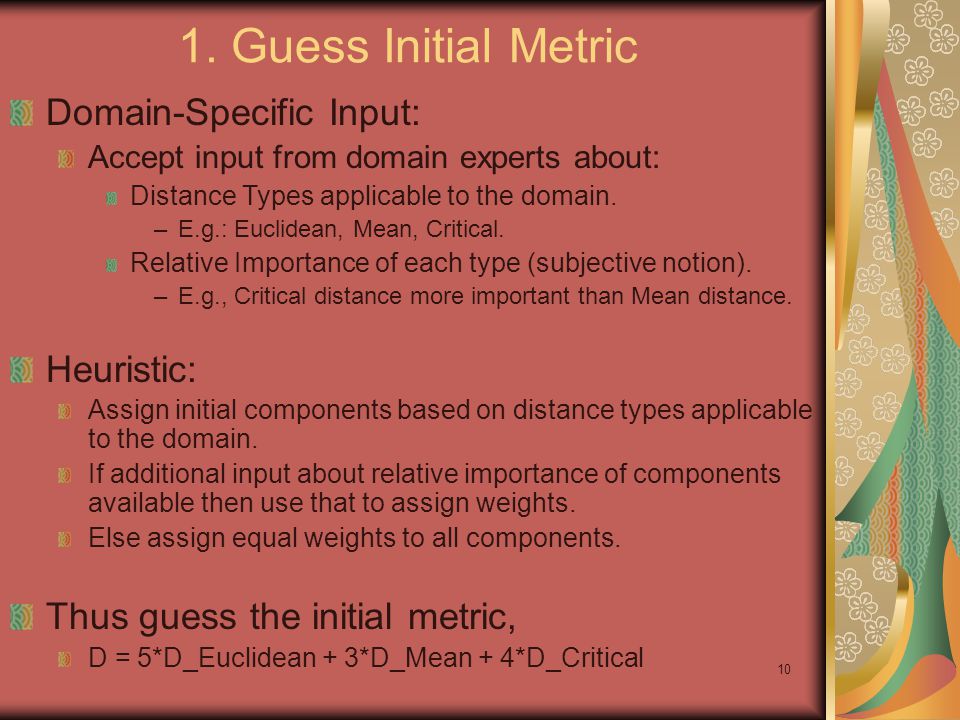 1. Guess Initial Metric

Domain-Specific Input:

Accept input from domain experts about:

Distance Types applicable to the domain.

– E.g.: Euclidean, Mean, Critical.

Relative Importance of each type (subjective notion).

– E.g., Critical distance more important than Mean distance.

Heuristic:

Assign initial components based on distance types applicable to the domain.

If additional input about relative importance of components available then use that to assign weights.

Else assign equal weights to all components.

Thus guess the initial metric,

D = 5*D_Euclidean + 3*D_Mean + 4*D_Critical

10